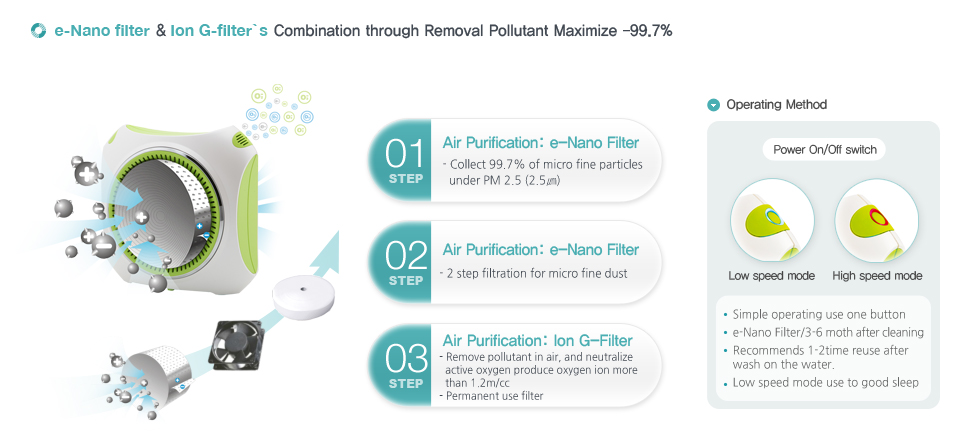 e-Nano filter & Ion G-filter`s Combination through Removal Pollutant Maximize -99.7%

01 STEP
Air Purification: e-Nano Filter
- Collect 99.7% of micro fine particles under PM 2.5 (2.5㎛)

02 STEP
Air Purification: e-Nano Filter
- 2 step filtration for micro fine dust

03 STEP
Air Purification: Ion G-Filter
- Remove pollutant in air, and neutralize active oxygen produce oxygen ion more than 1.2m/cc
- Permanent use filter

Operating Method

Power On/Off switch

Low speed mode

High speed mode

• Simple operating use one button
• e-Nano Filter/3-6 moth after cleaning
• Recommends 1-2time reuse after wash on the water.
• Low speed mode use to good sleep